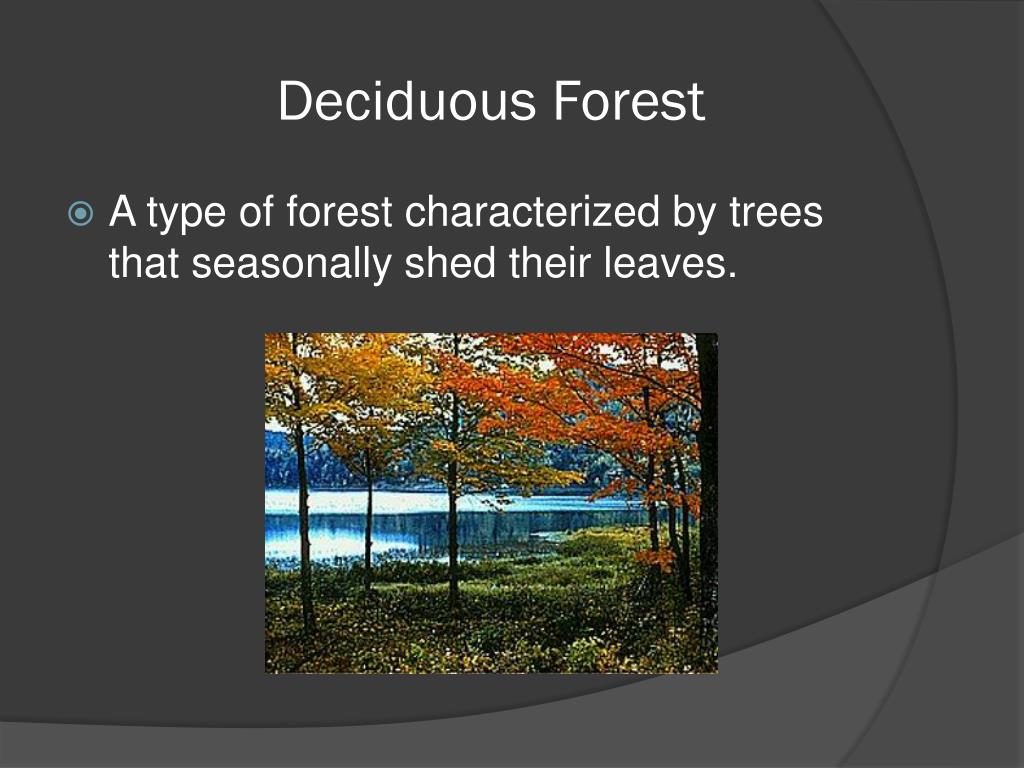 Deciduous Forest

A type of forest characterized by trees that seasonally shed their leaves.